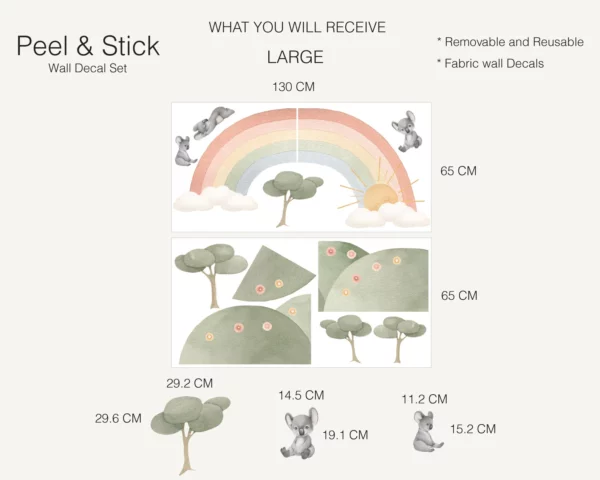 Peel & Stick
Wall Decal Set

WHAT YOU WILL RECEIVE

LARGE

* Removable and Reusable
* Fabric wall Decals

130 CM

65 CM

65 CM

29.2 CM

29.6 CM

14.5 CM

19.1 CM

11.2 CM

15.2 CM